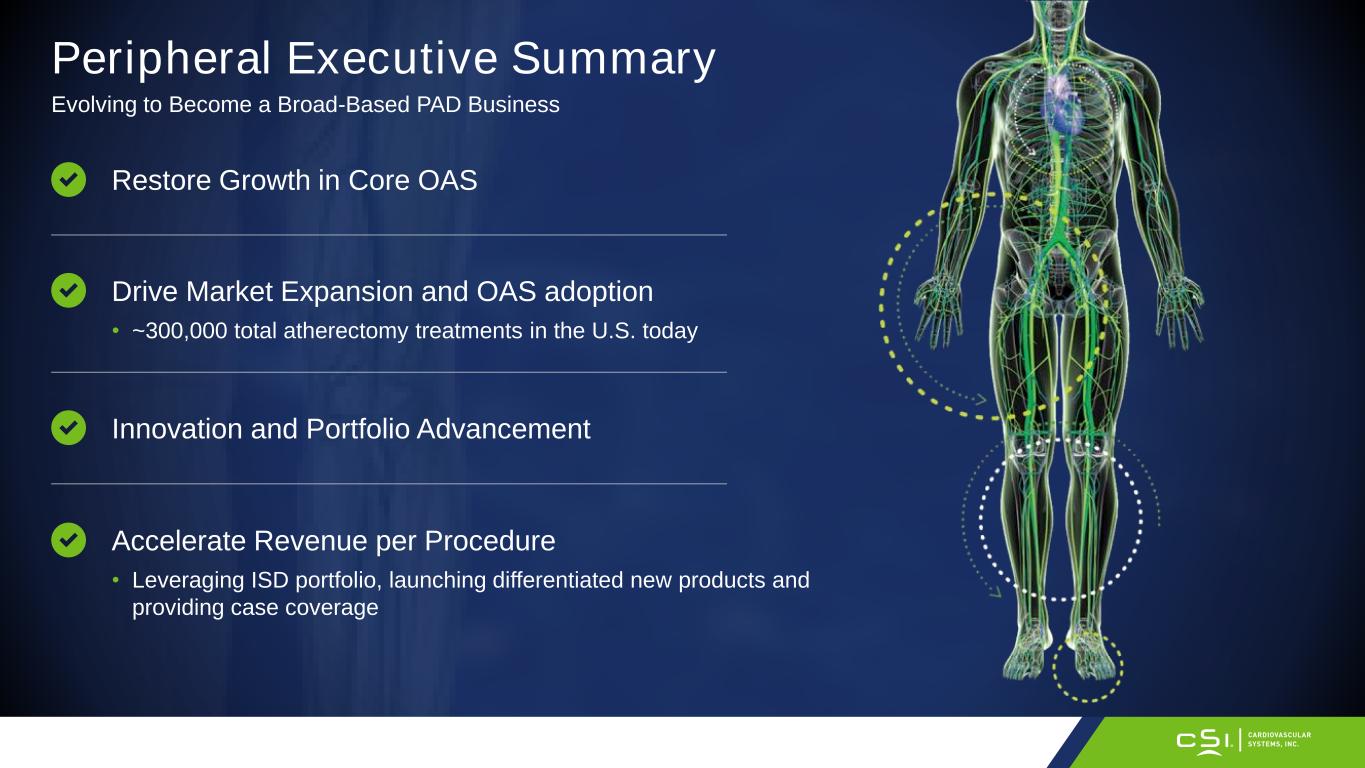 Peripheral Executive Summary

Evolving to Become a Broad-Based PAD Business

Restore Growth in Core OAS

Drive Market Expansion and OAS adoption

• ~300,000 total atherectomy treatments in the U.S. today

Innovation and Portfolio Advancement

Accelerate Revenue per Procedure

• Leveraging ISD portfolio, launching differentiated new products and providing case coverage

CSI. CARDIOVASCULAR SYSTEMS, INC.